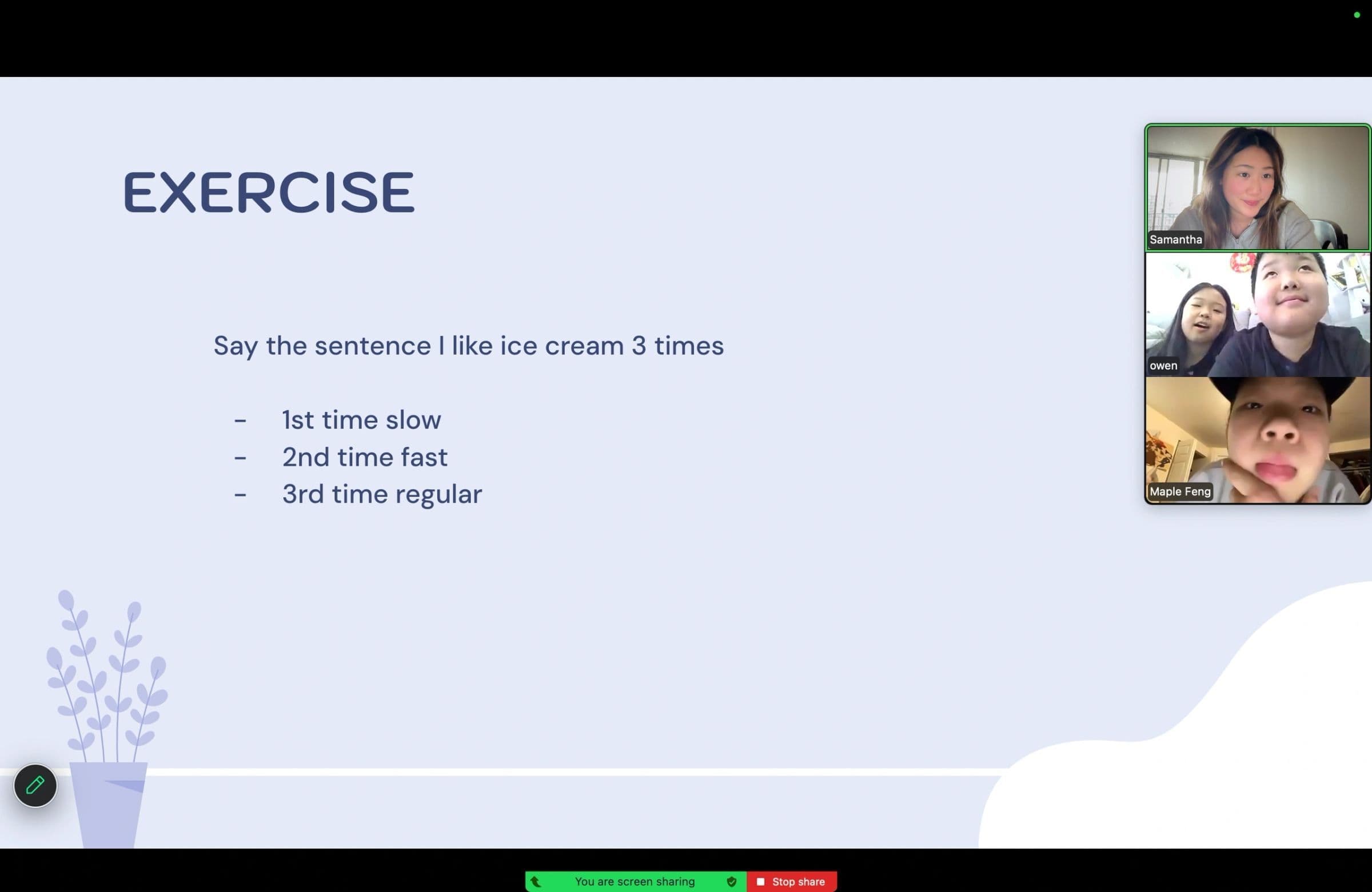 EXERCISE

Say the sentence I like ice cream 3 times

- 1st time slow
- 2nd time fast
- 3rd time regular

Samantha

owen

Maple Feng

You are screen sharing

Stop share